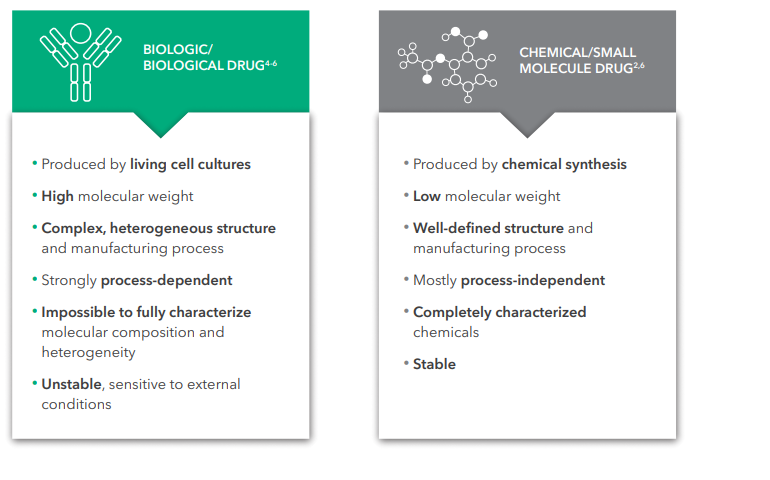 BIOLOGIC/ BIOLOGICAL DRUG$^{4-6}$

• Produced by living cell cultures

• High molecular weight

• Complex, heterogeneous structure and manufacturing process

• Strongly process-dependent

• Impossible to fully characterize molecular composition and heterogeneity

• Unstable, sensitive to external conditions

CHEMICAL/SMALL MOLECULE DRUG$^{2,6}$

• Produced by chemical synthesis

• Low molecular weight

• Well-defined structure and manufacturing process

• Mostly process-independent

• Completely characterized chemicals

• Stable